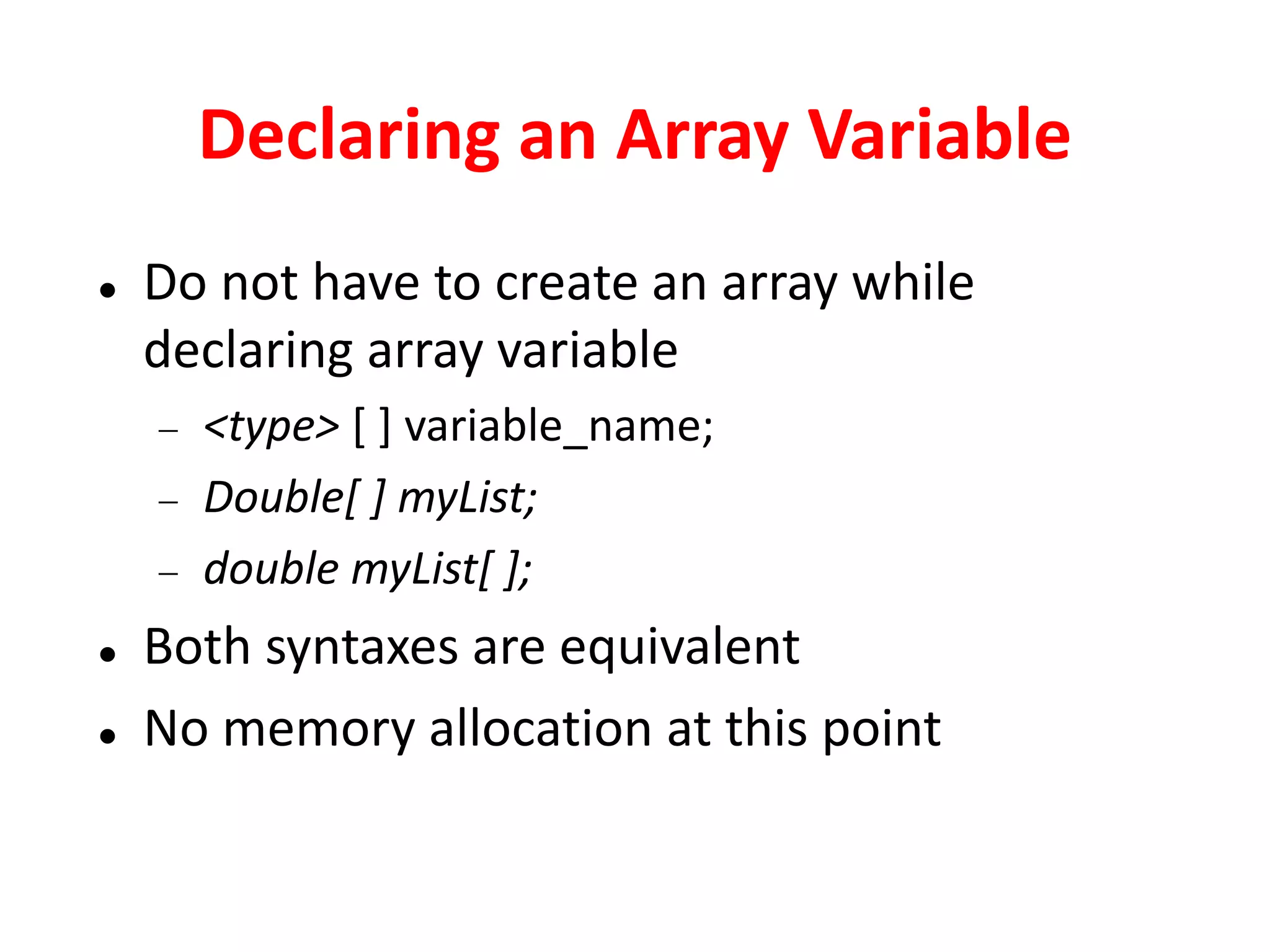 Declaring an Array Variable

• Do not have to create an array while declaring array variable
  – <type> [ ] variable_name;
  – Double[ ] myList;
  – double myList[ ];
• Both syntaxes are equivalent
• No memory allocation at this point